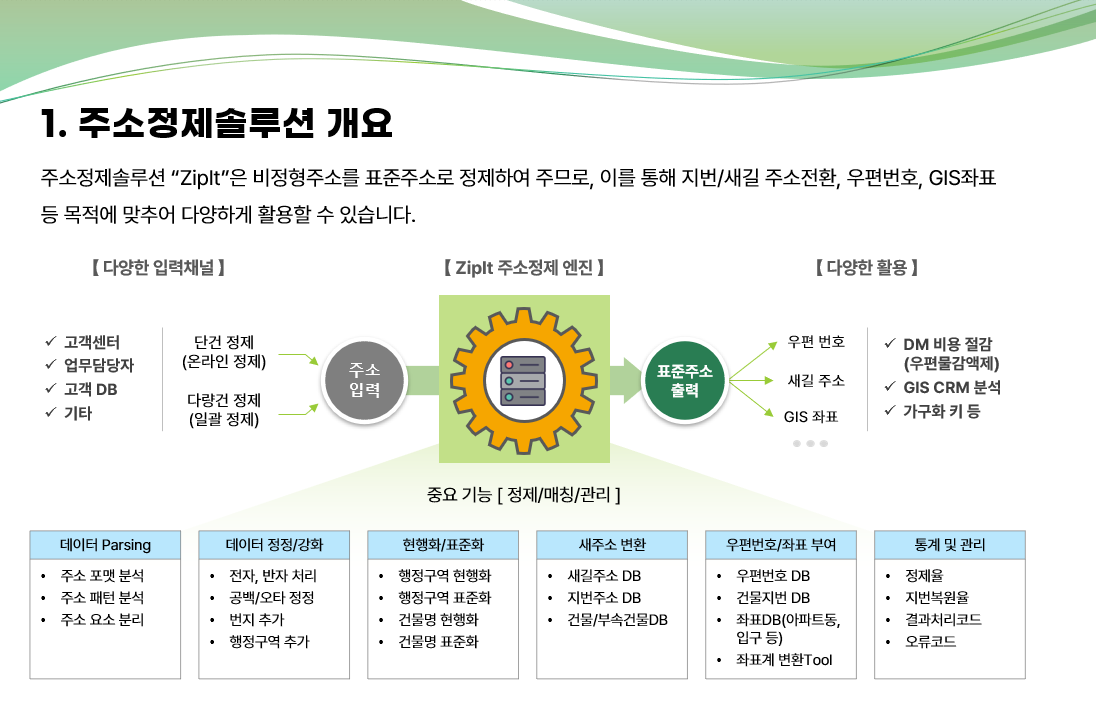 1. 주소정제솔루션 개요

주소정제솔루션 “ZipIt”은 비정형주소를 표준주소로 정제하여 주므로, 이를 통해 지번/새길 주소전환, 우편번호, GIS좌표 등 목적에 맞추어 다양하게 활용할 수 있습니다.

【 다양한 입력채널 】

✓ 고객센터
✓ 업무담당자
✓ 고객 DB
✓ 기타

단건 정제
(온라인 정제)

다량건 정제
(일괄 정제)

주소
입력

【 ZipIt 주소정제 엔진 】

표준주소
출력

【 다양한 활용 】

우편 번호

새길 주소

GIS 좌표

✓ DM 비용 절감
(우편물감액제)
✓ GIS CRM 분석
✓ 가구화 키 등

중요 기능 [ 정제/매칭/관리 ]

데이터 Parsing
• 주소 포맷 분석
• 주소 패턴 분석
• 주소 요소 분리

데이터 정정/강화
• 전자, 반자 처리
• 공백/오타 정정
• 번지 추가
• 행정구역 추가

현행화/표준화
• 행정구역 현행화
• 행정구역 표준화
• 건물명 현행화
• 건물명 표준화

새주소 변환
• 새길주소 DB
• 지번주소 DB
• 건물/부속건물DB

우편번호/좌표 부여
• 우편번호 DB
• 건물지번 DB
• 좌표DB(아파트동, 입구 등)
• 좌표계 변환Tool

통계 및 관리
• 정제율
• 지번복원율
• 결과처리코드
• 오류코드